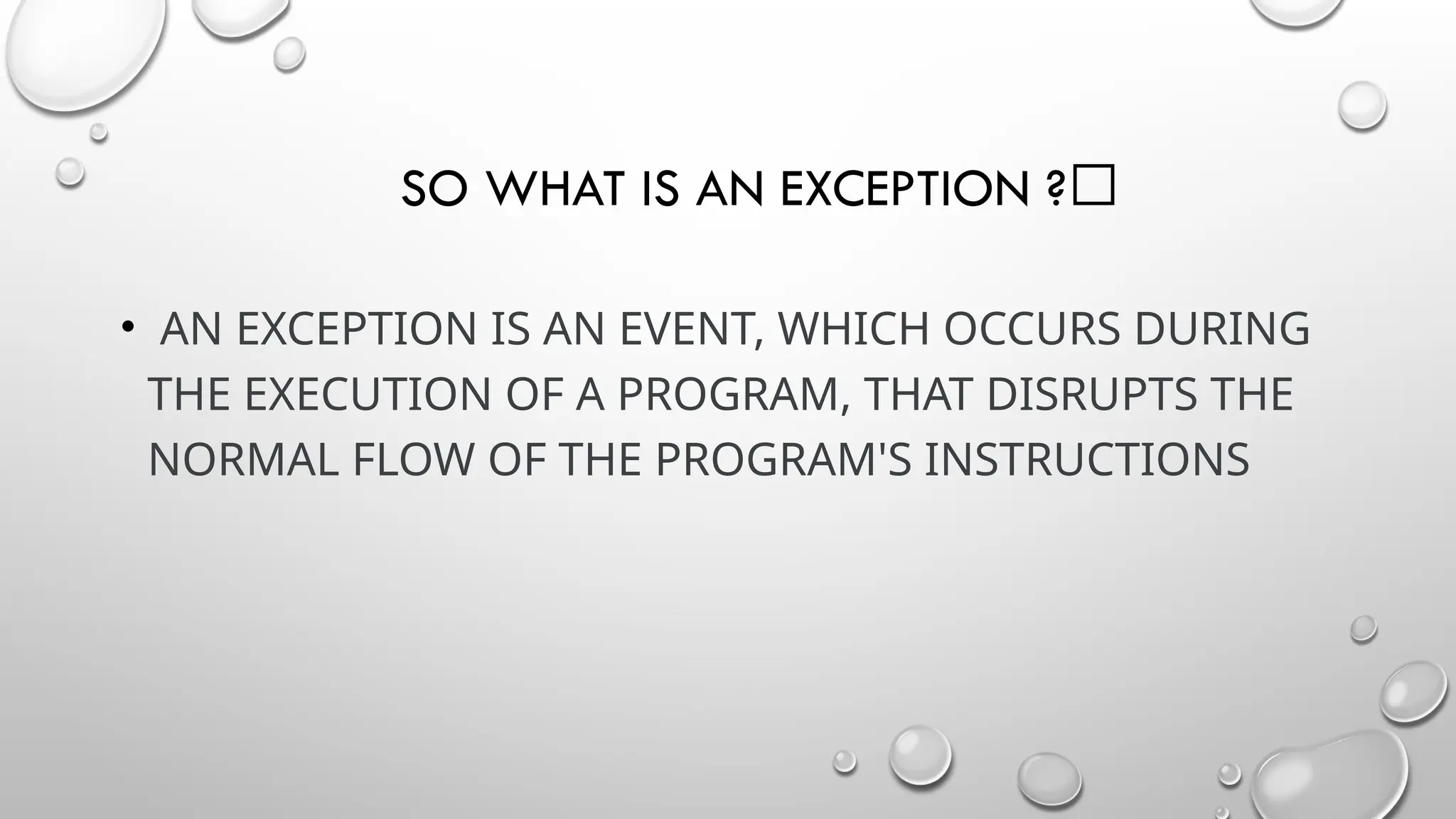 SO WHAT IS AN EXCEPTION ?☐

• AN EXCEPTION IS AN EVENT, WHICH OCCURS DURING THE EXECUTION OF A PROGRAM, THAT DISRUPTS THE NORMAL FLOW OF THE PROGRAM'S INSTRUCTIONS